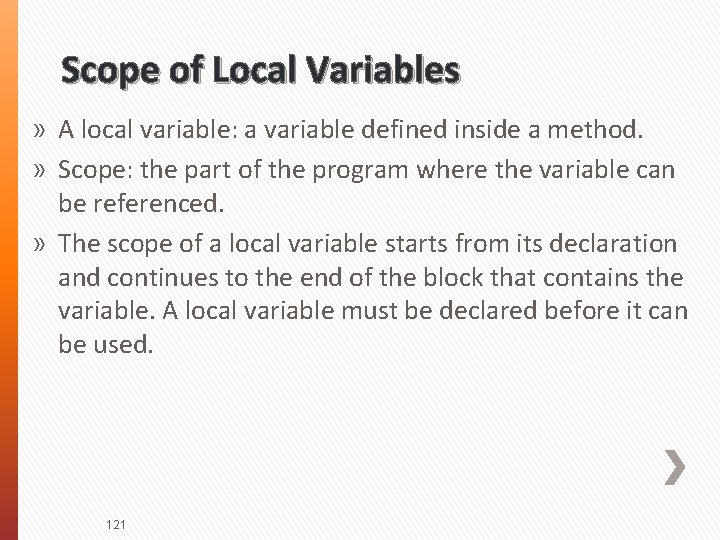 Scope of Local Variables

» A local variable: a variable defined inside a method.

» Scope: the part of the program where the variable can be referenced.

» The scope of a local variable starts from its declaration and continues to the end of the block that contains the variable. A local variable must be declared before it can be used.

121